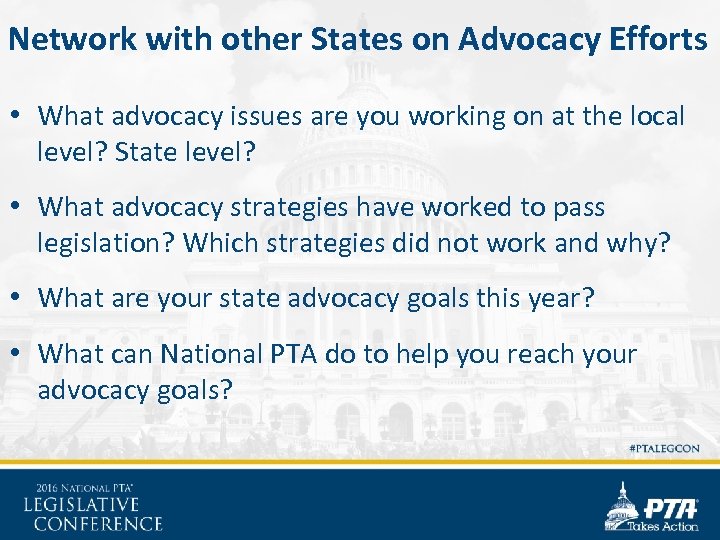 Network with other States on Advocacy Efforts

• What advocacy issues are you working on at the local level? State level?

• What advocacy strategies have worked to pass legislation? Which strategies did not work and why?

• What are your state advocacy goals this year?

• What can National PTA do to help you reach your advocacy goals?

#PTALEGCON

2016 NATIONAL PTA®
LEGISLATIVE
CONFERENCE

PTA®
Takes Action